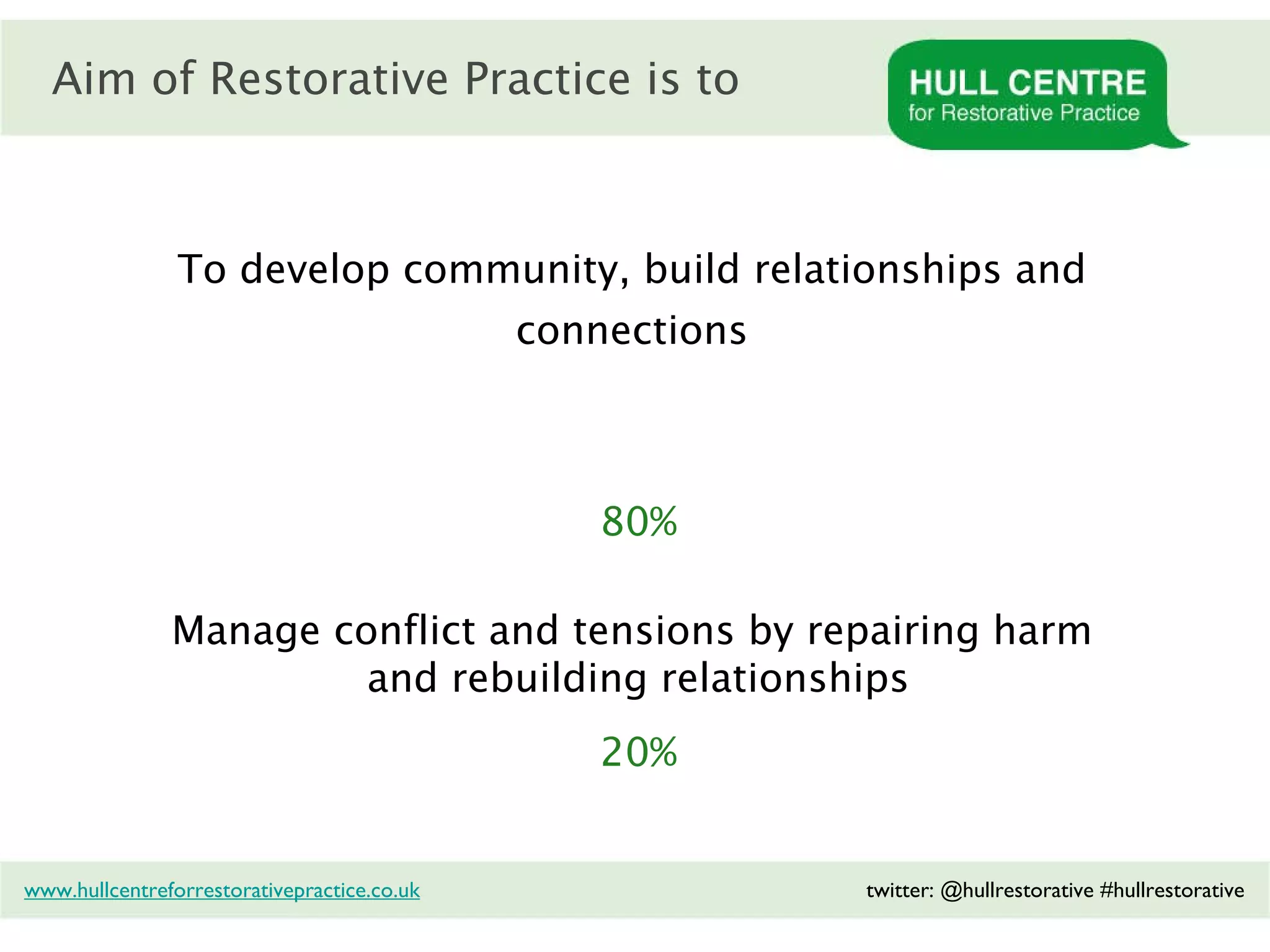 Aim of Restorative Practice is to

HULL CENTRE
for Restorative Practice

To develop community, build relationships and connections

80%

Manage conflict and tensions by repairing harm and rebuilding relationships

20%

www.hullcentreforrestorativepractice.co.uk

twitter: @hullrestorative #hullrestorative